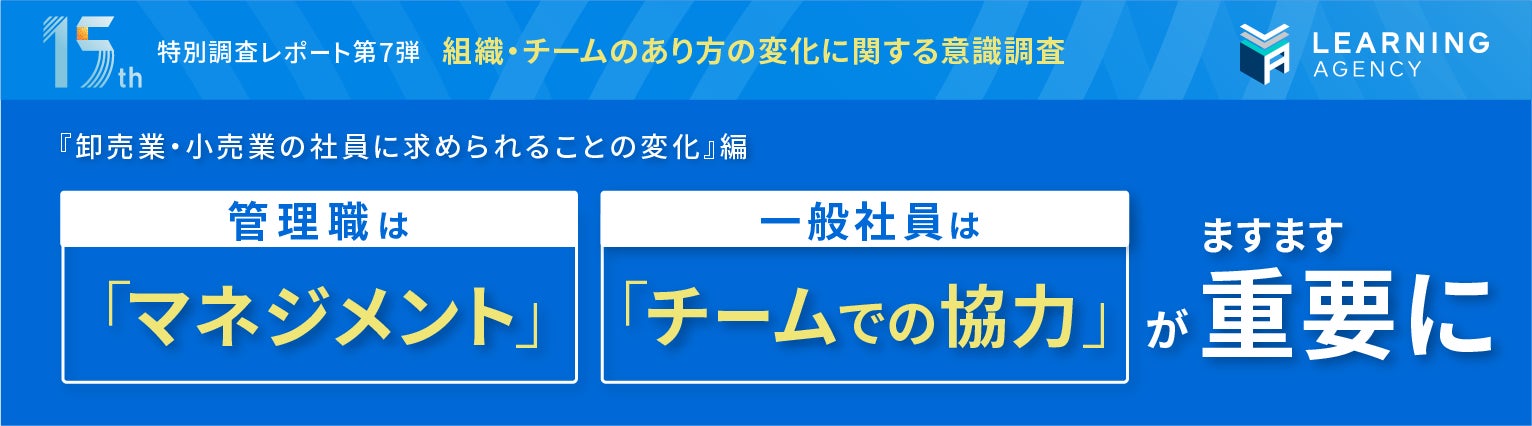 15th 特別調査レポート第7弾 組織・チームのあり方の変化に関する意識調査

LEARNING AGENCY

『卸売業・小売業の社員に求められることの変化』編

管理職は

「マネジメント」

一般社員は

「チームでの協力」

が

ますます

重要に